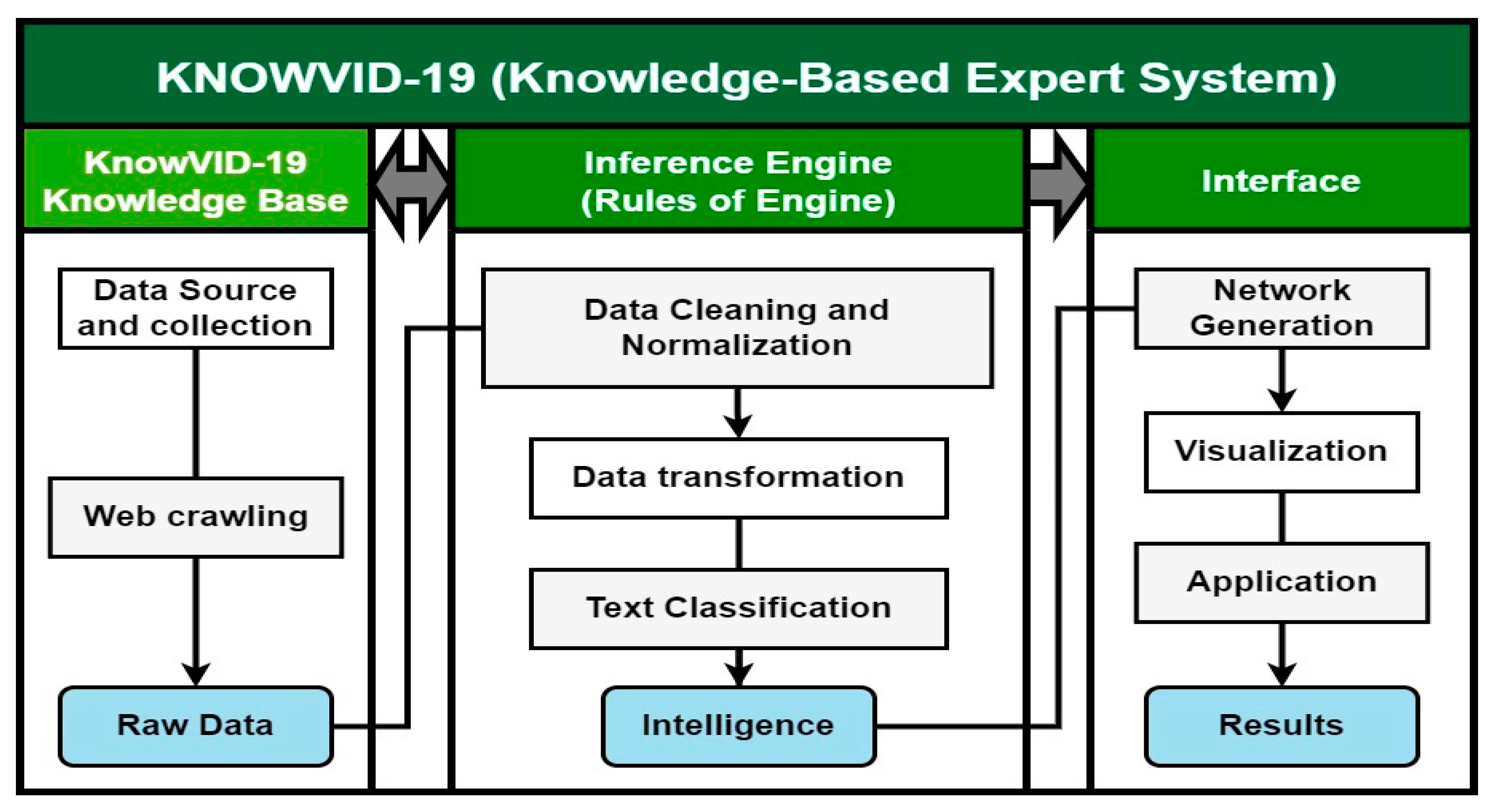 KNOWVID-19 (Knowledge-Based Expert System)

KnowVID-19 Knowledge Base

Data Source and collection

Web crawling

Raw Data

Inference Engine (Rules of Engine)

Data Cleaning and Normalization

Data transformation

Text Classification

Intelligence

Interface

Network Generation

Visualization

Application

Results